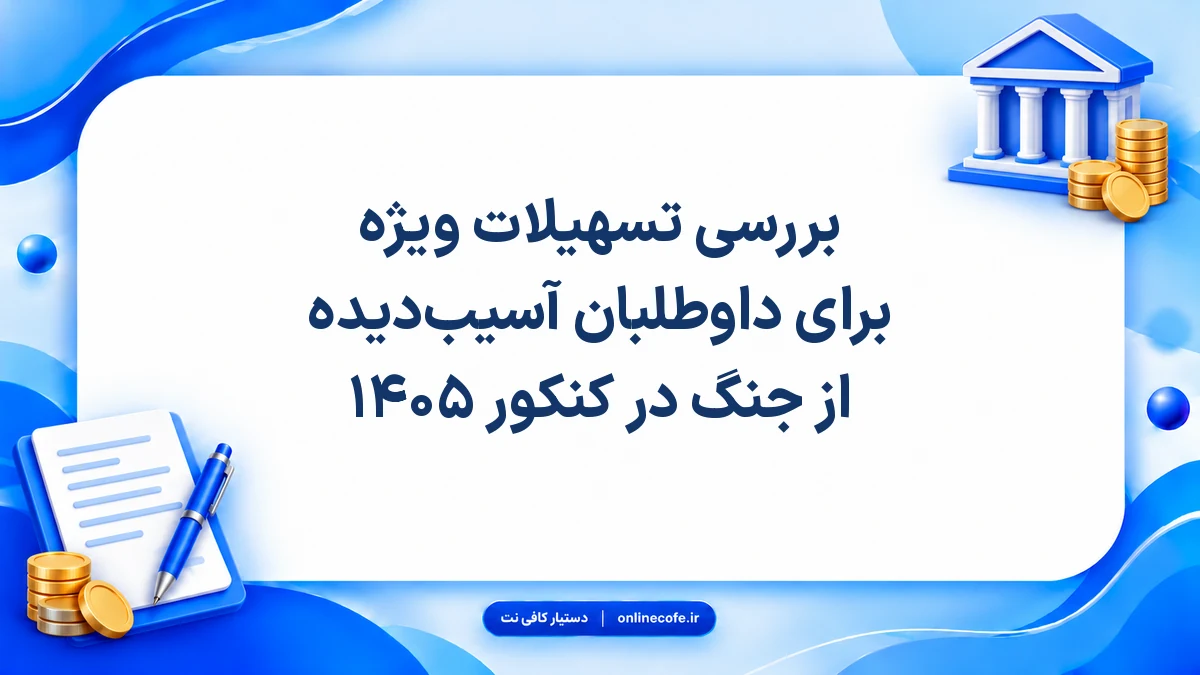 بررسی تسهیلات ویژه
برای داوطلبان آسیب‌دیده
از جنگ در کنکور ۱۴۰۵

دستیار کافی نت | onlinecofe.ir